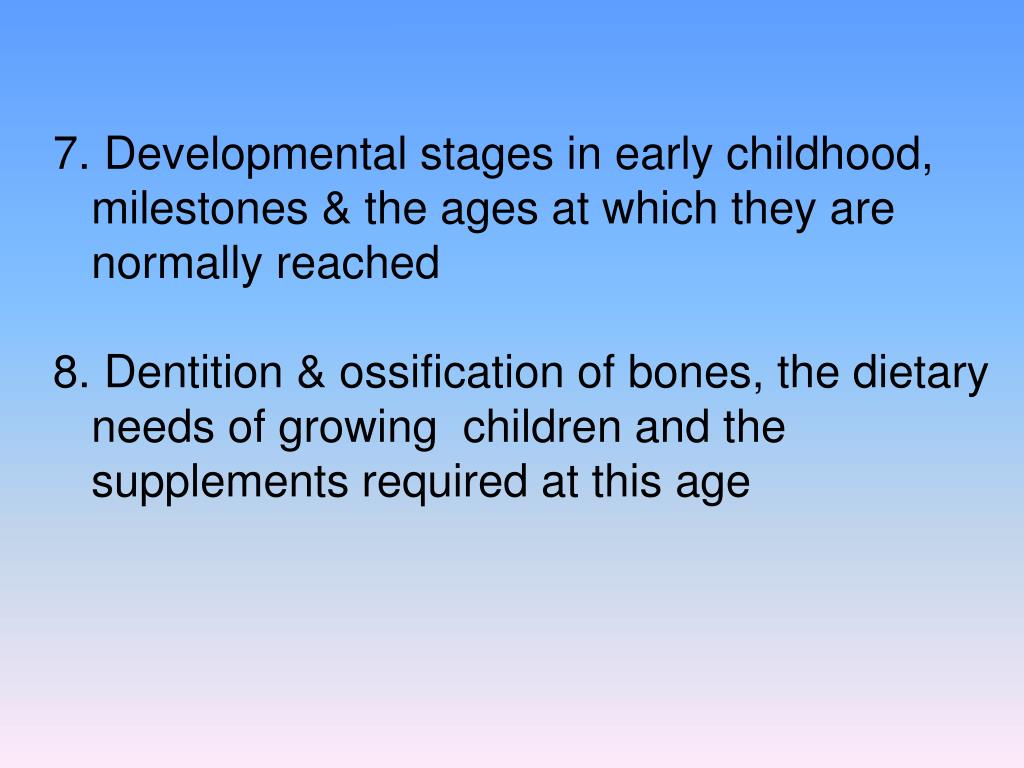 7. Developmental stages in early childhood, milestones & the ages at which they are normally reached

8. Dentition & ossification of bones, the dietary needs of growing children and the supplements required at this age